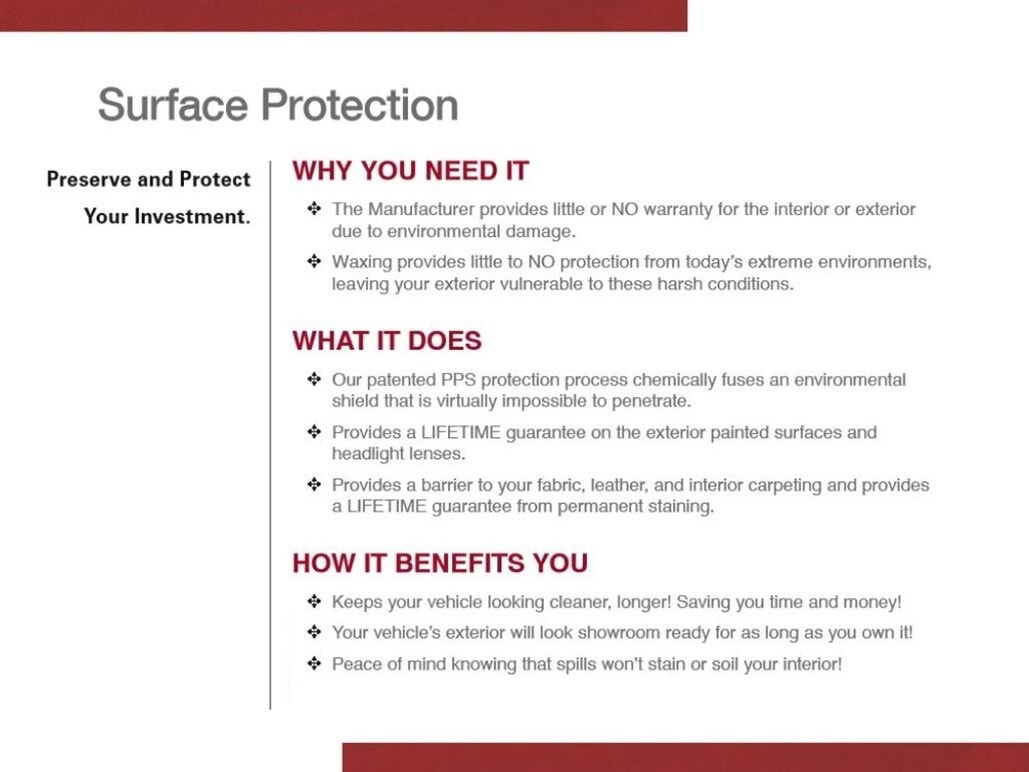 Surface Protection

Preserve and Protect Your Investment.

WHY YOU NEED IT

❖ The Manufacturer provides little or NO warranty for the interior or exterior due to environmental damage.

❖ Waxing provides little to NO protection from today's extreme environments, leaving your exterior vulnerable to these harsh conditions.

WHAT IT DOES

❖ Our patented PPS protection process chemically fuses an environmental shield that is virtually impossible to penetrate.

❖ Provides a LIFETIME guarantee on the exterior painted surfaces and headlight lenses.

❖ Provides a barrier to your fabric, leather, and interior carpeting and provides a LIFETIME guarantee from permanent staining.

HOW IT BENEFITS YOU

❖ Keeps your vehicle looking cleaner, longer! Saving you time and money!

❖ Your vehicle's exterior will look showroom ready for as long as you own it!

❖ Peace of mind knowing that spills won't stain or soil your interior!